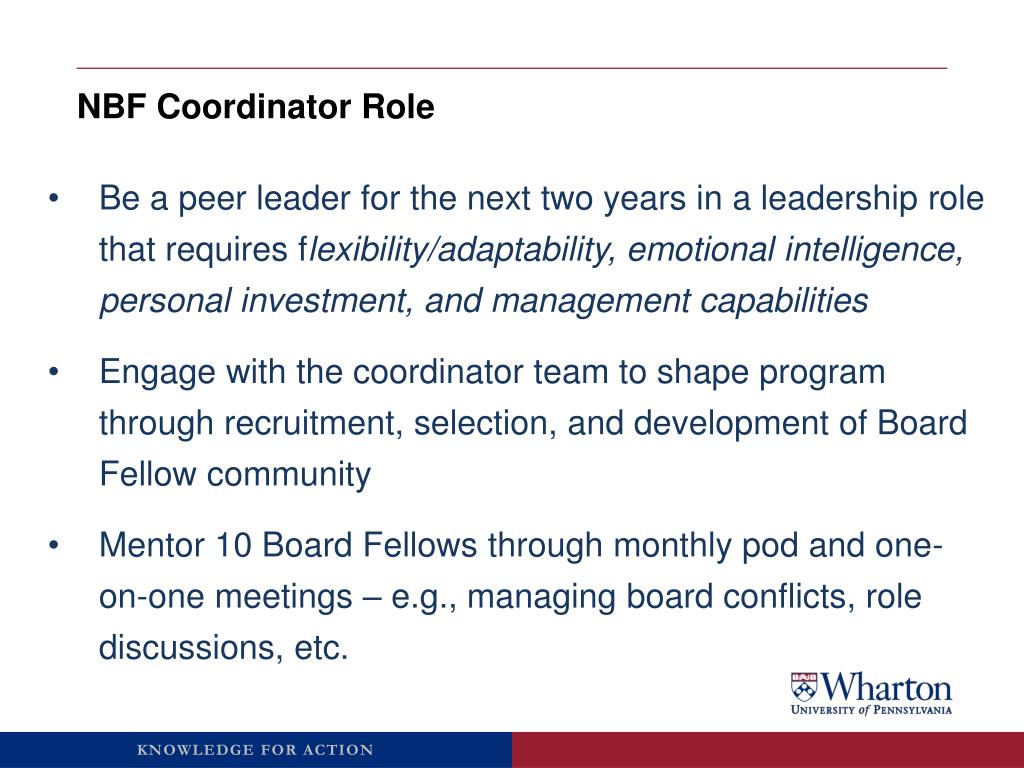 NBF Coordinator Role

• Be a peer leader for the next two years in a leadership role that requires flexibility/adaptability, emotional intelligence, personal investment, and management capabilities

• Engage with the coordinator team to shape program through recruitment, selection, and development of Board Fellow community

• Mentor 10 Board Fellows through monthly pod and one-on-one meetings – e.g., managing board conflicts, role discussions, etc.

Wharton
UNIVERSITY of PENNSYLVANIA

KNOWLEDGE FOR ACTION